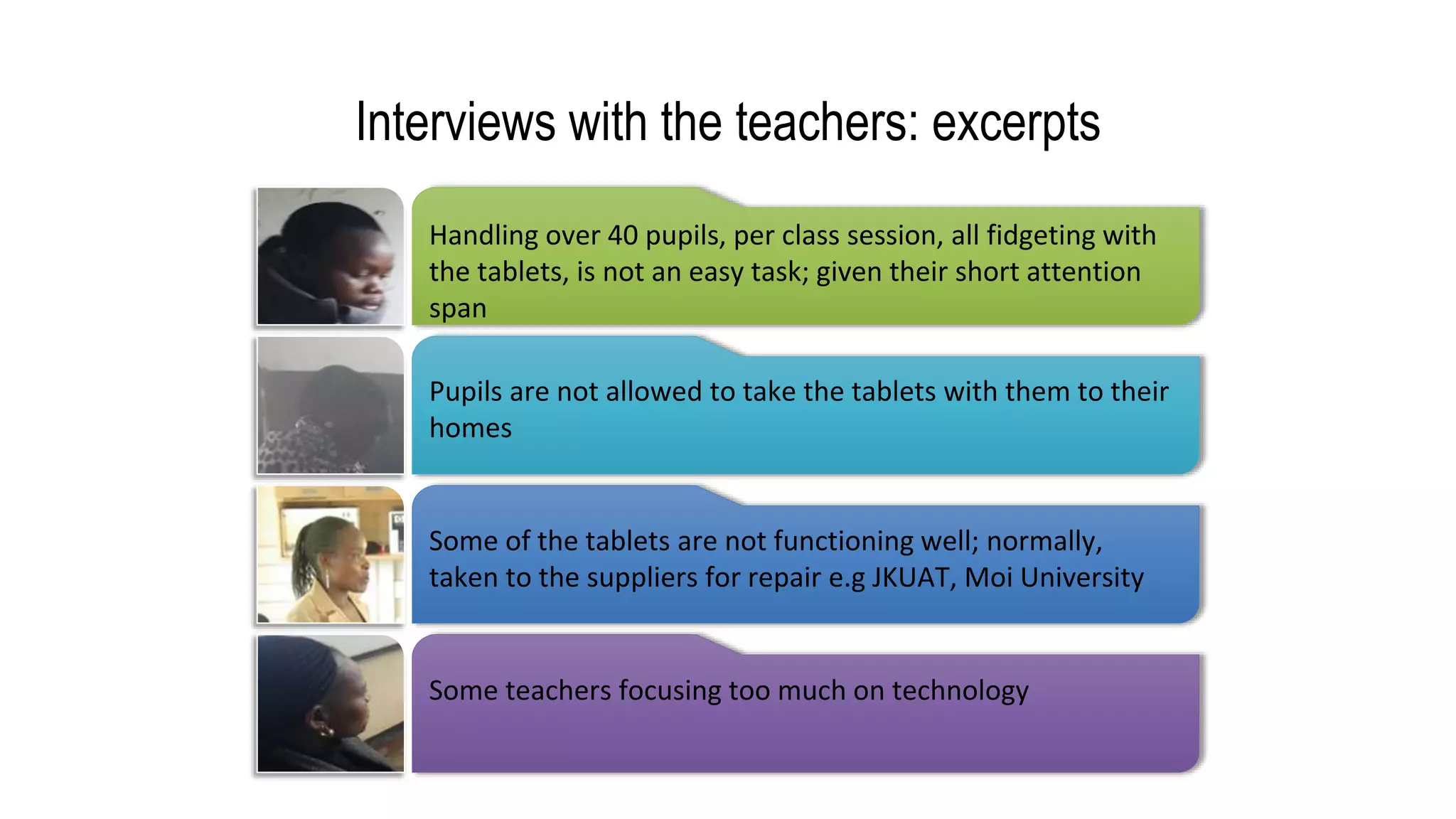 Interviews with the teachers: excerpts

Handling over 40 pupils, per class session, all fidgeting with the tablets, is not an easy task; given their short attention span

Pupils are not allowed to take the tablets with them to their homes

Some of the tablets are not functioning well; normally, taken to the suppliers for repair e.g JKUAT, Moi University

Some teachers focusing too much on technology